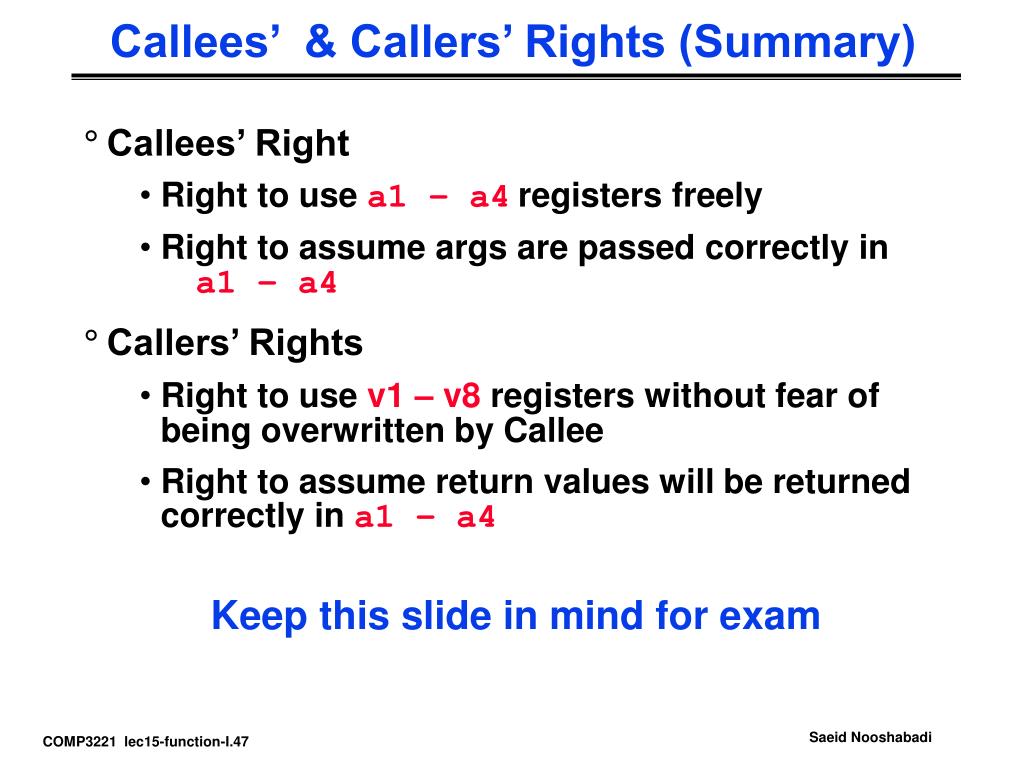 Callees' & Callers' Rights (Summary)

° Callees' Right

• Right to use a1 – a4 registers freely

• Right to assume args are passed correctly in a1 – a4

° Callers' Rights

• Right to use v1 – v8 registers without fear of being overwritten by Callee

• Right to assume return values will be returned correctly in a1 – a4

Keep this slide in mind for exam

COMP3221 lec15-function-I.47

Saeid Nooshabadi